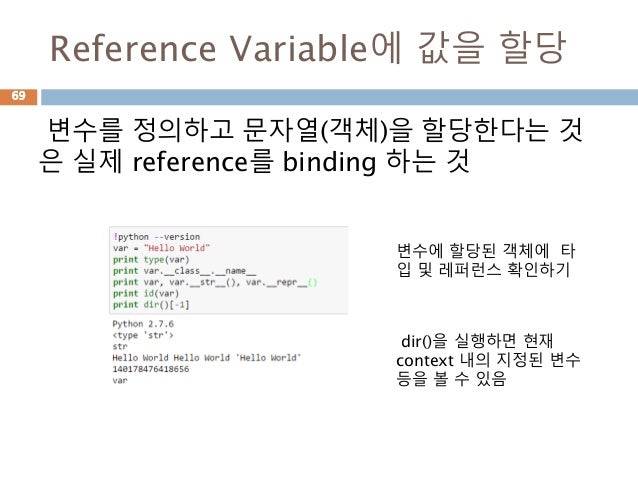 Reference Variable에 값을 할당

69

변수를 정의하고 문자열(객체)을 할당한다는 것은 실제 reference를 binding 하는 것

!python --version
var = "Hello World"
print type(var)
print var.__class__.__name__
print var, var.__str__(), var.__repr__()
print id(var)
print dir()[-1]

Python 2.7.6
<type 'str'>
str
Hello World Hello World 'Hello World'
140178476418656
var

변수에 할당된 객체에 타입 및 레퍼런스 확인하기

dir()을 실행하면 현재 context 내의 지정된 변수 등을 볼 수 있음